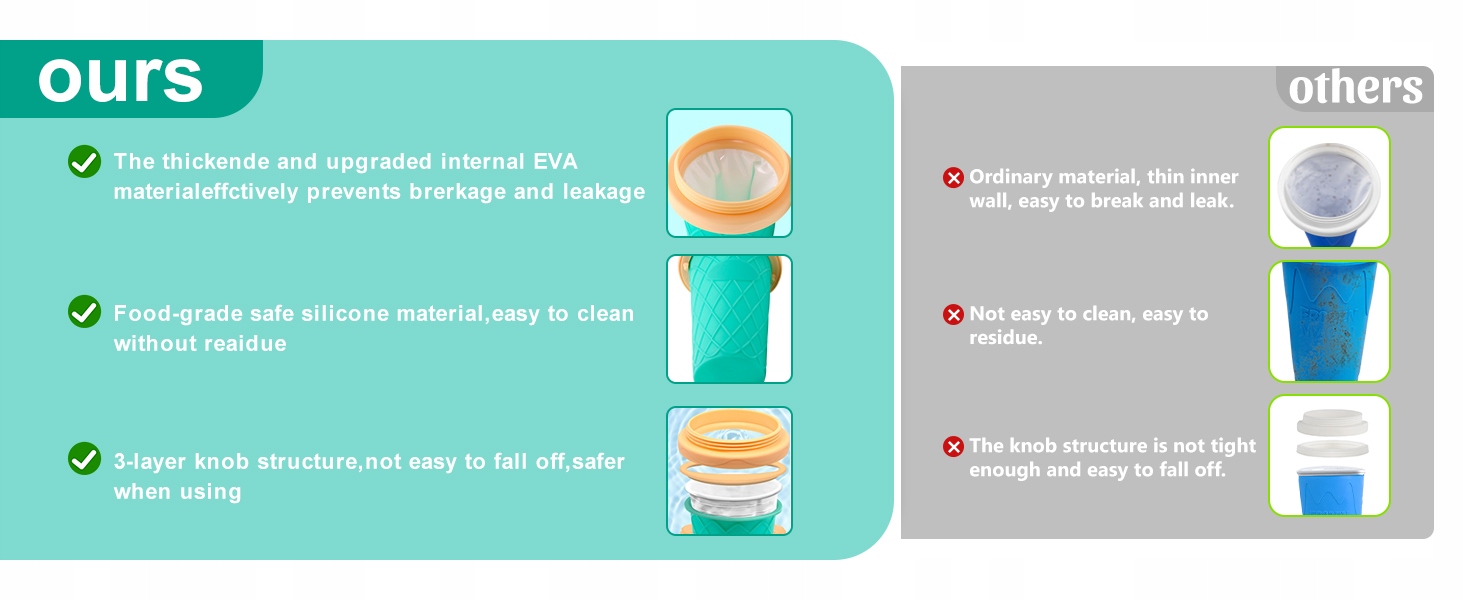 ours

The thickende and upgraded internal EVA materialeffctively prevents brerkage and leakage

Food-grade safe silicone material,easy to clean without reaidue

3-layer knob structure,not easy to fall off,safer when using

others

Ordinary material, thin inner wall, easy to break and leak.

Not easy to clean, easy to residue.

The knob structure is not tight enough and easy to fall off.